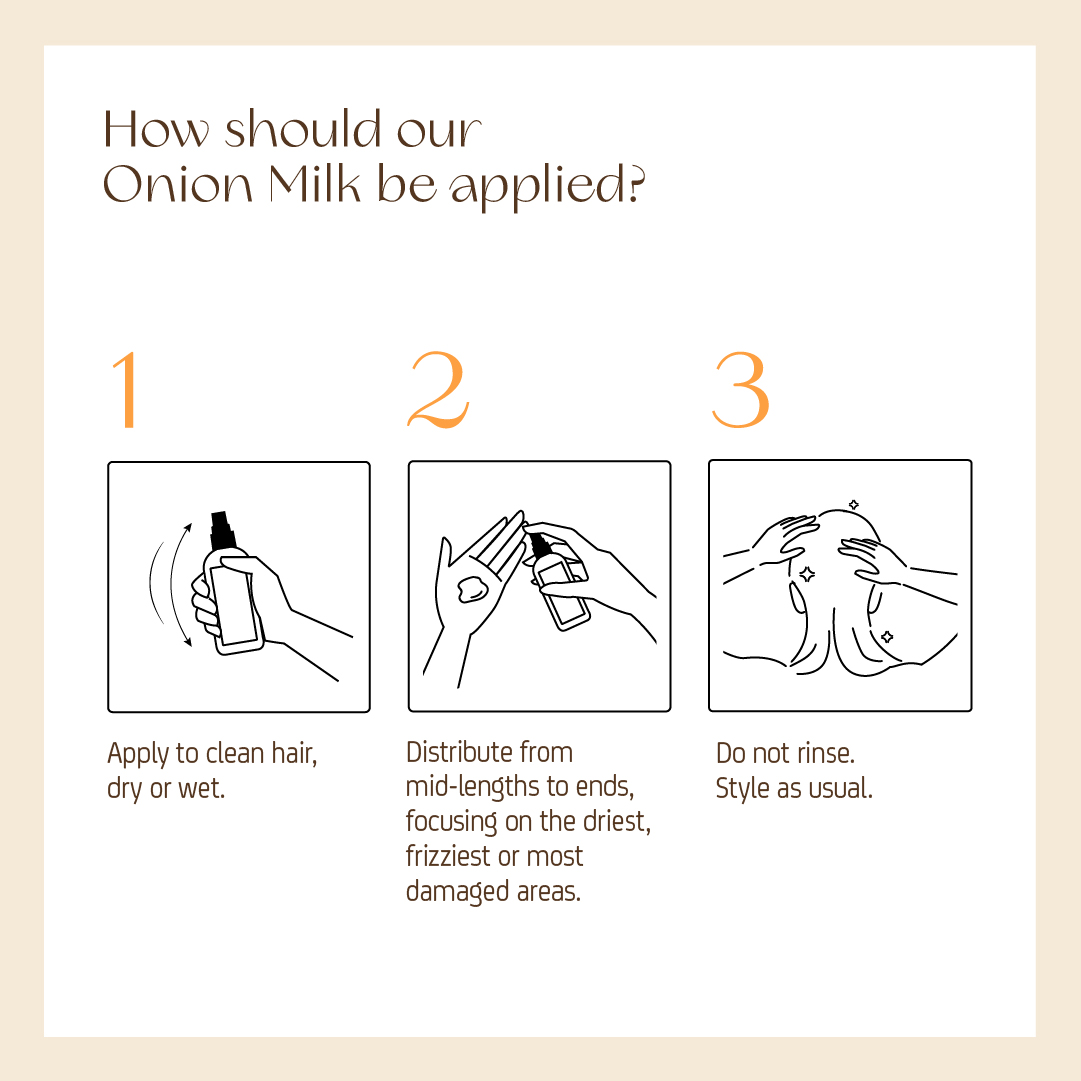 How should our Onion Milk be applied?

1

Apply to clean hair, dry or wet.

2

Distribute from mid-lengths to ends, focusing on the driest, frizziest or most damaged areas.

3

Do not rinse. Style as usual.